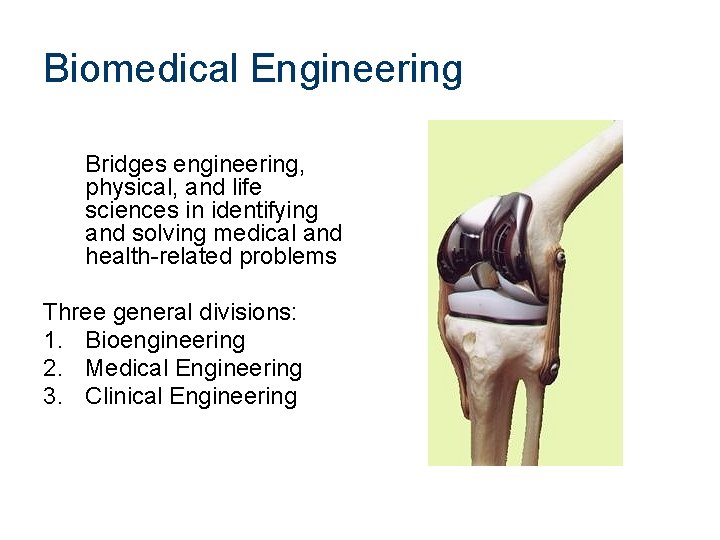 Biomedical Engineering

Bridges engineering, physical, and life sciences in identifying and solving medical and health-related problems

Three general divisions:
1. Bioengineering
2. Medical Engineering
3. Clinical Engineering